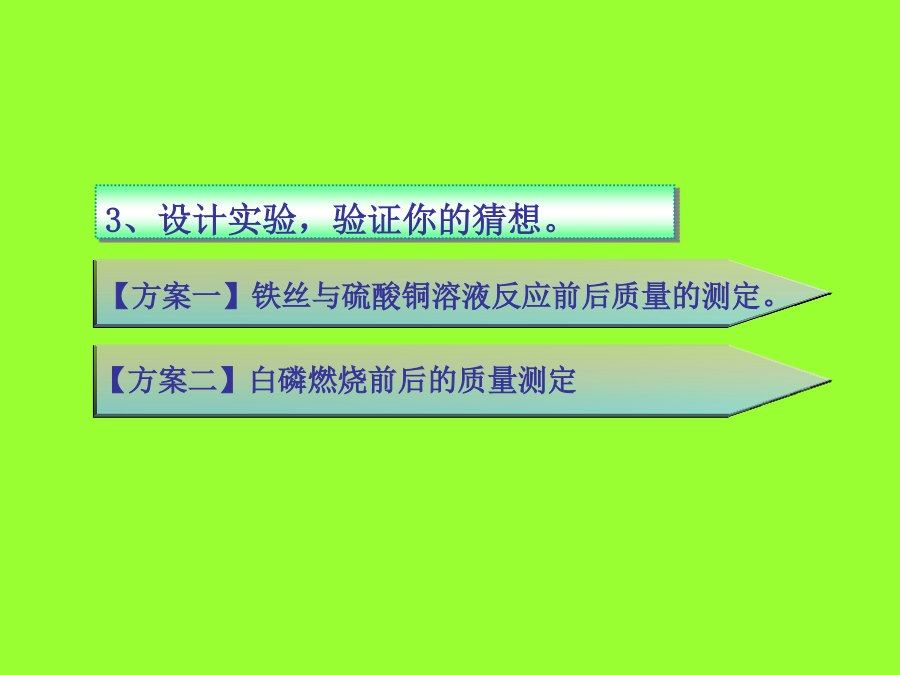 3、设计实验，验证你的猜想。

【方案一】铁丝与硫酸铜溶液反应前后质量的测定。

【方案二】白磷燃烧前后的质量测定